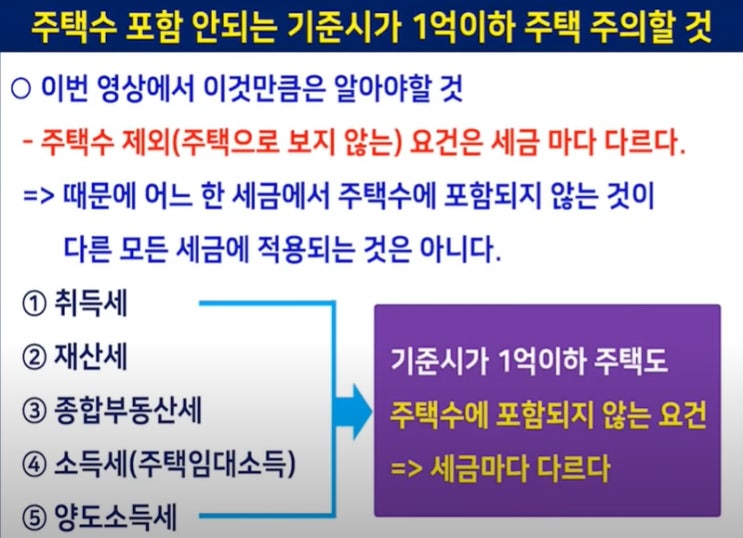 주택수 포함 안되는 기준시가 1억이하 주택 주의할 것

○ 이번 영상에서 이것만큼은 알아야할 것

- 주택수 제외(주택으로 보지 않는) 요건은 세금 마다 다르다.

=> 때문에 어느 한 세금에서 주택수에 포함되지 않는 것이 다른 모든 세금에 적용되는 것은 아니다.

① 취득세

② 재산세

③ 종합부동산세

④ 소득세(주택임대소득)

⑤ 양도소득세

기준시가 1억이하 주택도

주택수에 포함되지 않는 요건

=> 세금마다 다르다